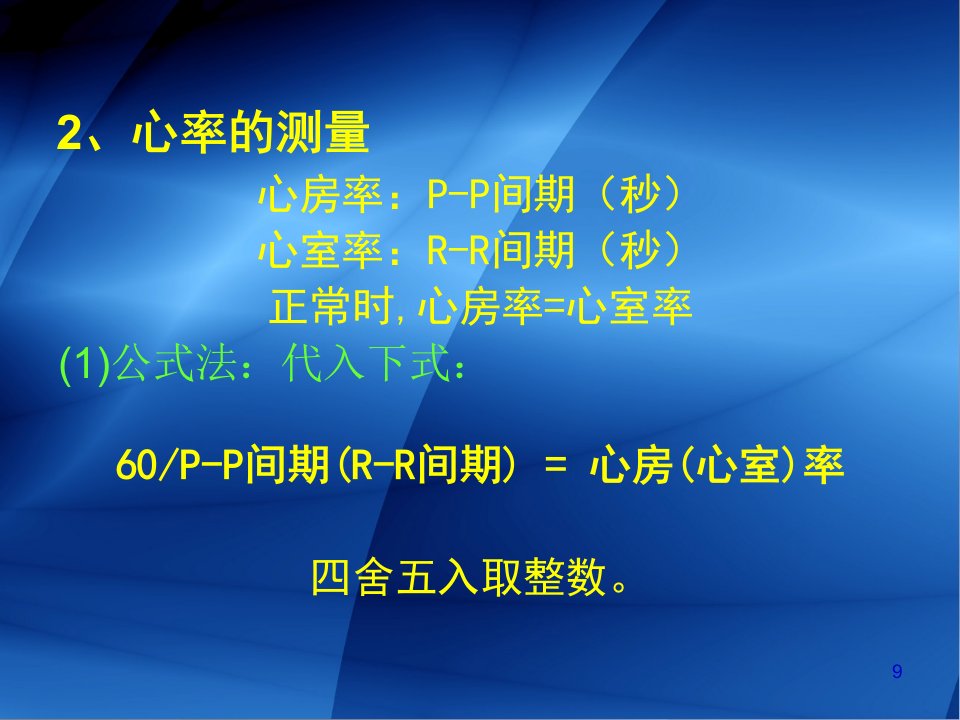 2、心率的测量

心房率：P-P间期（秒）

心室率：R-R间期（秒）

正常时,心房率=心室率

(1)公式法：代入下式：

60/P-P间期(R-R间期) = 心房(心室)率

四舍五入取整数。

9